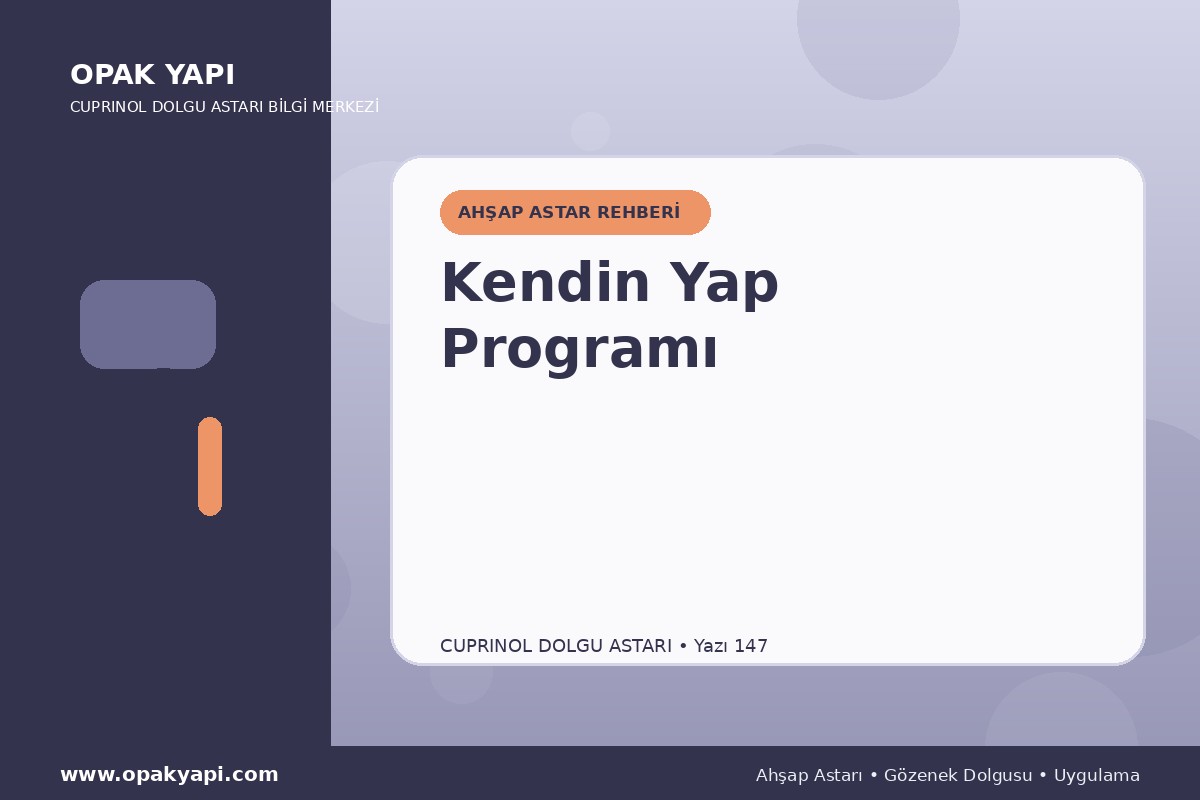 OPAK YAPI
CUPRINOL DOLGU ASTARI BİLGİ MERKEZİ

AHŞAP ASTAR REHBERİ

Kendin Yap Programı

CUPRINOL DOLGU ASTARI • Yazı 147

www.opakyapi.com

Ahşap Astarı • Gözenek Dolgusu • Uygulama